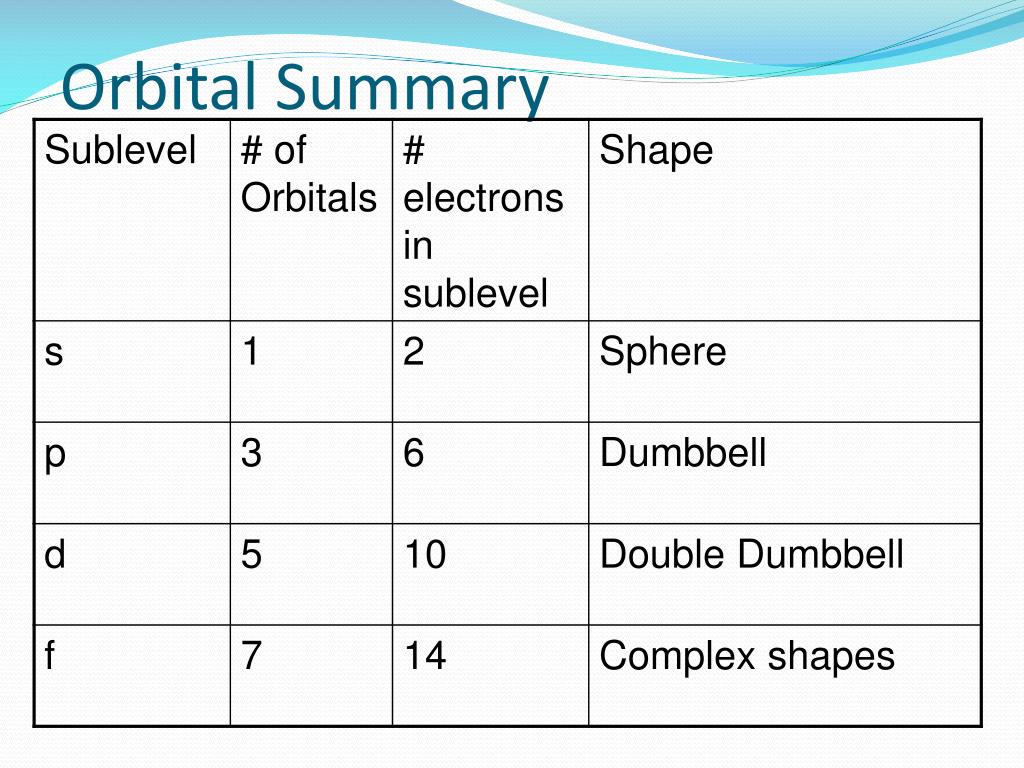 Orbital Summary

| Sublevel | # of Orbitals | # electrons in sublevel | Shape |
|---|---|---|---|
| s | 1 | 2 | Sphere |
| p | 3 | 6 | Dumbbell |
| d | 5 | 10 | Double Dumbbell |
| f | 7 | 14 | Complex shapes |